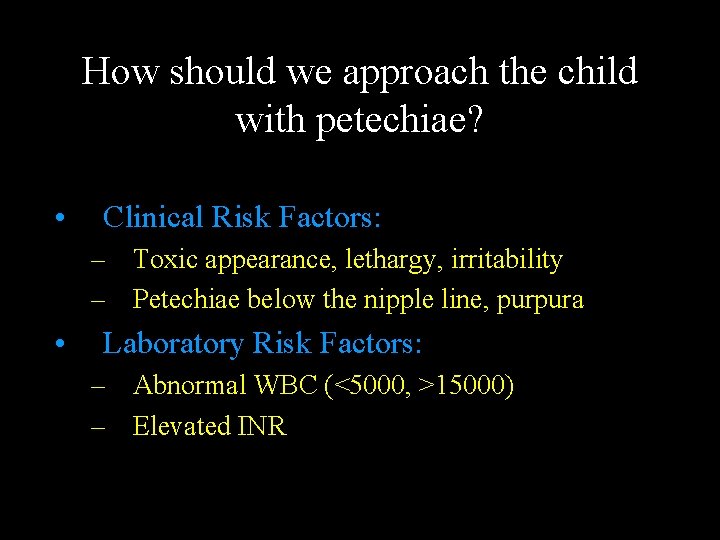 How should we approach the child with petechiae?

• Clinical Risk Factors:
– Toxic appearance, lethargy, irritability
– Petechiae below the nipple line, purpura

• Laboratory Risk Factors:
– Abnormal WBC (<5000, >15000)
– Elevated INR